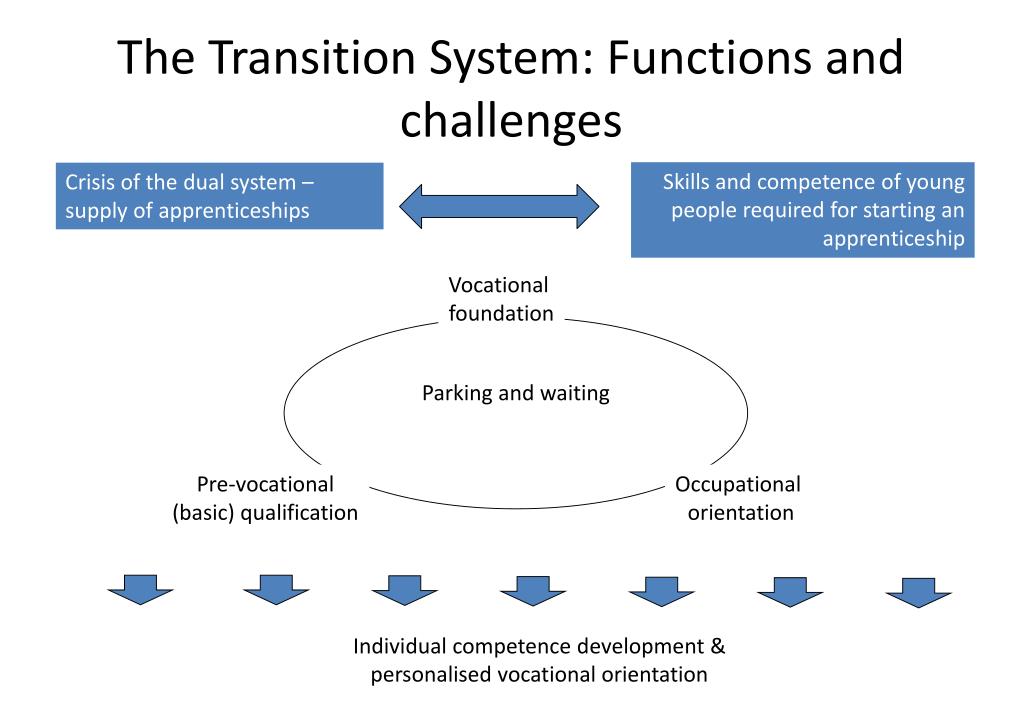 The Transition System: Functions and challenges

Crisis of the dual system – supply of apprenticeships

Skills and competence of young people required for starting an apprenticeship

Vocational foundation

Parking and waiting

Pre-vocational (basic) qualification

Occupational orientation

Individual competence development & personalised vocational orientation